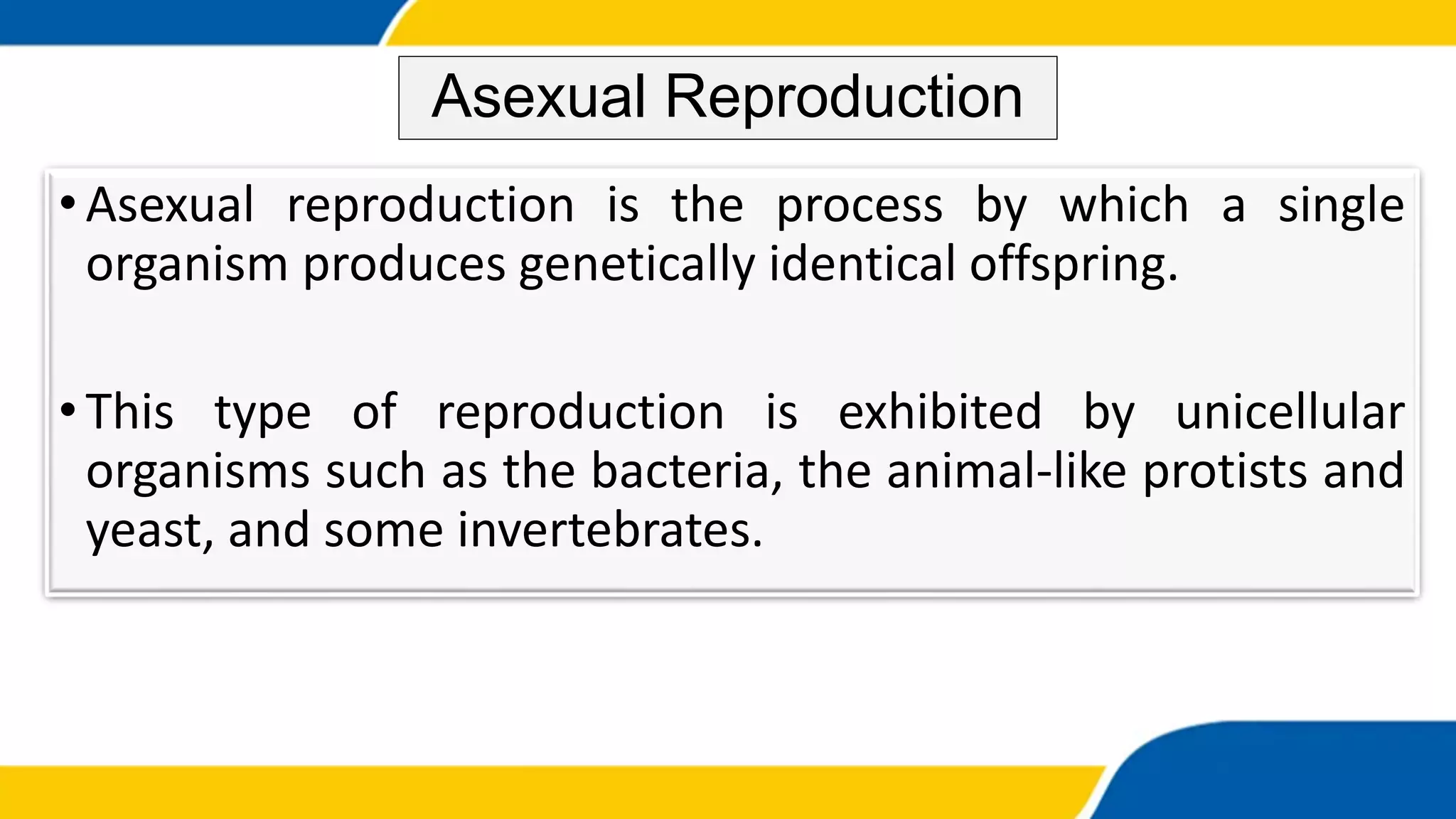 Asexual Reproduction

• Asexual reproduction is the process by which a single organism produces genetically identical offspring.

• This type of reproduction is exhibited by unicellular organisms such as the bacteria, the animal-like protists and yeast, and some invertebrates.